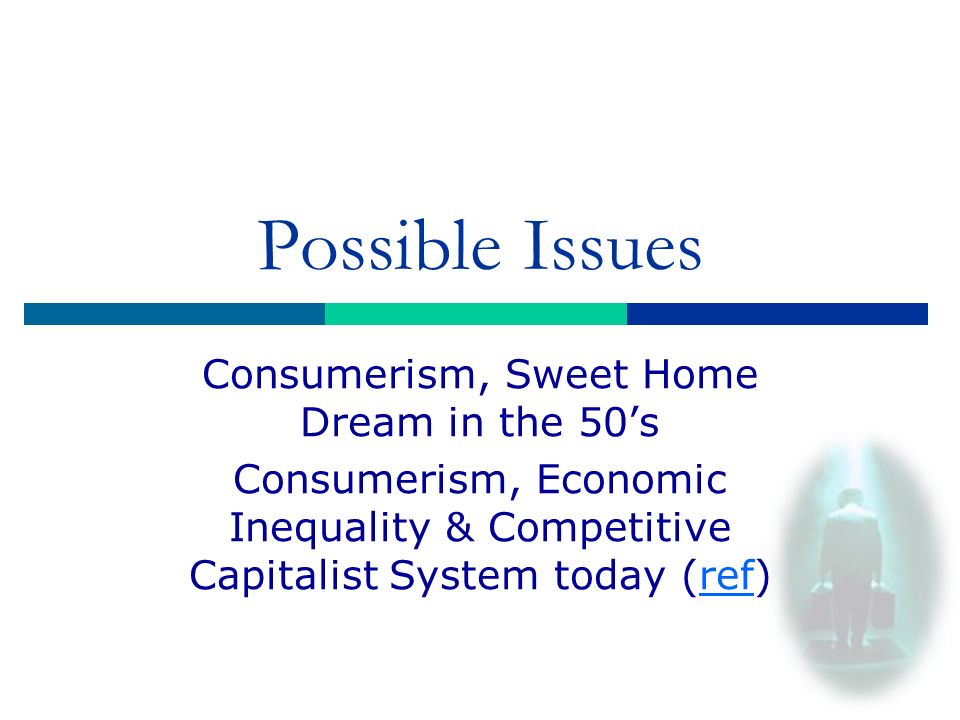 Possible Issues

Consumerism, Sweet Home Dream in the 50’s

Consumerism, Economic Inequality & Competitive Capitalist System today (ref)